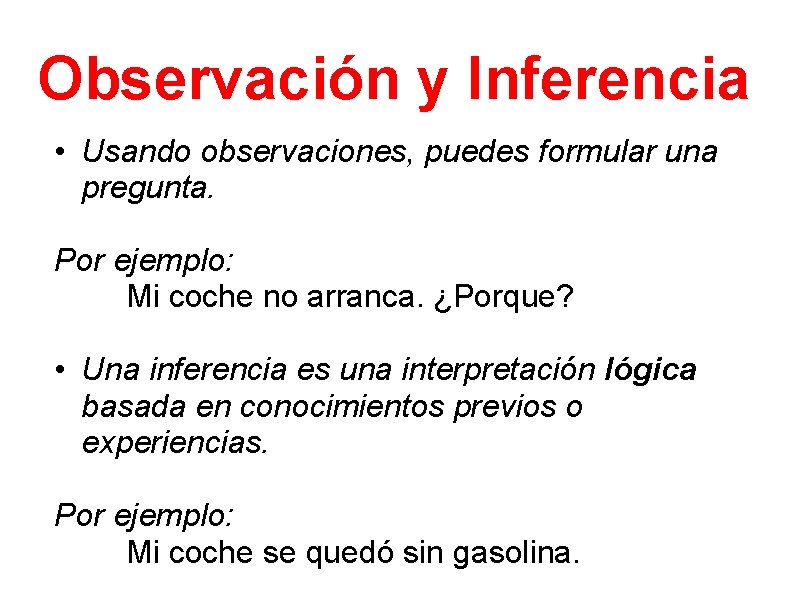 Observación y Inferencia

• Usando observaciones, puedes formular una pregunta.

Por ejemplo:
Mi coche no arranca. ¿Porque?

• Una inferencia es una interpretación lógica basada en conocimientos previos o experiencias.

Por ejemplo:
Mi coche se quedó sin gasolina.